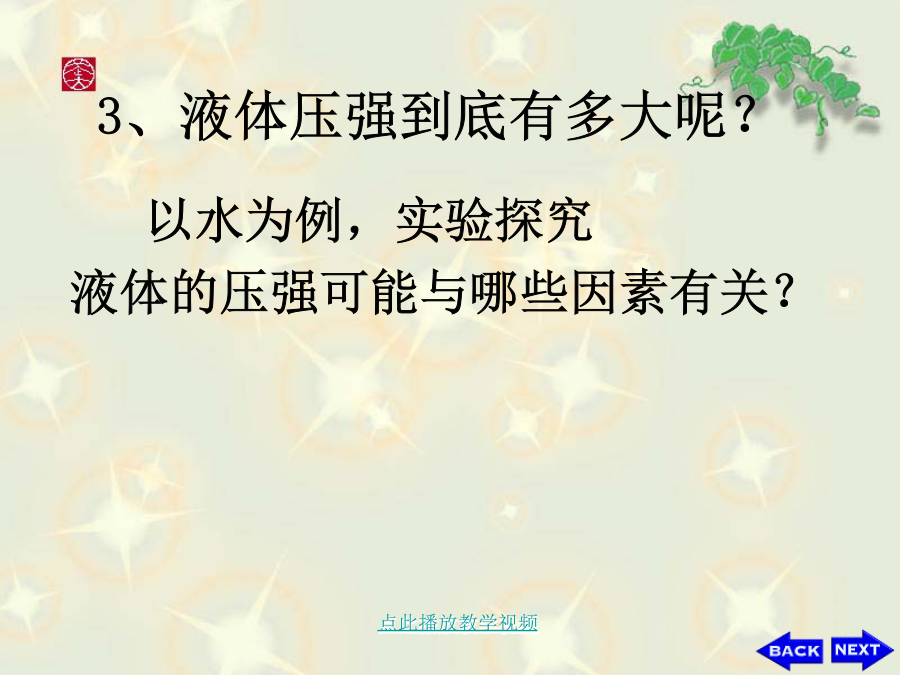 3、液体压强到底有多大呢？

以水为例，实验探究

液体的压强可能与哪些因素有关？

点此播放教学视频

BACK NEXT